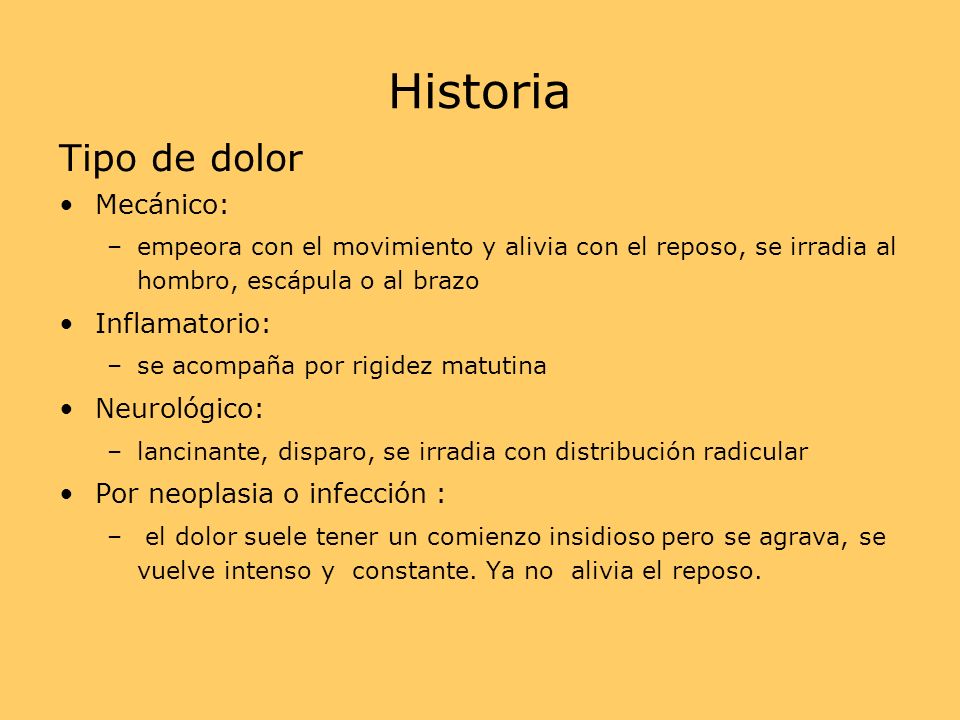 Historia

Tipo de dolor

• Mecánico:
  – empeora con el movimiento y alivia con el reposo, se irradia al hombro, escápula o al brazo
• Inflamatorio:
  – se acompaña por rigidez matutina
• Neurológico:
  – lancinante, disparo, se irradia con distribución radicular
• Por neoplasia o infección :
  – el dolor suele tener un comienzo insidioso pero se agrava, se vuelve intenso y constante. Ya no alivia el reposo.